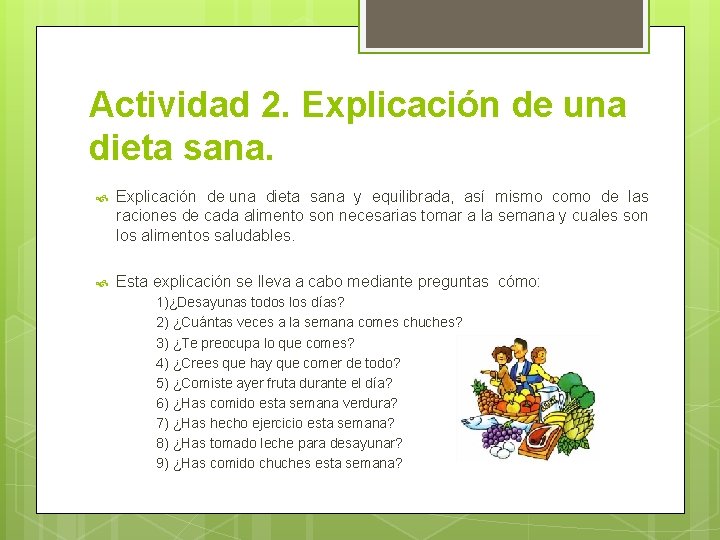 Actividad 2. Explicación de una dieta sana.

Explicación de una dieta sana y equilibrada, así mismo como de las raciones de cada alimento son necesarias tomar a la semana y cuales son los alimentos saludables.

Esta explicación se lleva a cabo mediante preguntas cómo:

1)¿Desayunas todos los días?
2) ¿Cuántas veces a la semana comes chuches?
3) ¿Te preocupa lo que comes?
4) ¿Crees que hay que comer de todo?
5) ¿Comiste ayer fruta durante el día?
6) ¿Has comido esta semana verdura?
7) ¿Has hecho ejercicio esta semana?
8) ¿Has tomado leche para desayunar?
9) ¿Has comido chuches esta semana?